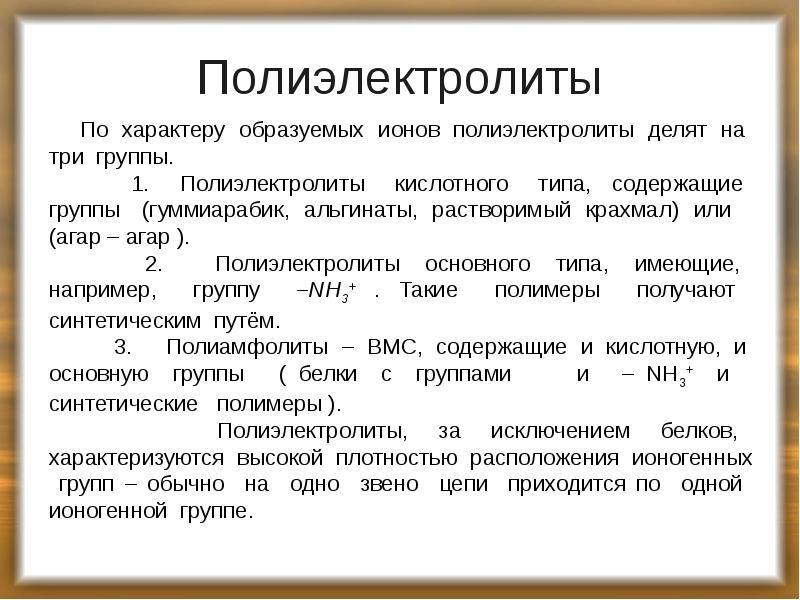 Полиэлектролиты

По характеру образуемых ионов полиэлектролиты делят на три группы.

1. Полиэлектролиты кислотного типа, содержащие группы (гуммиарабик, альгинаты, растворимый крахмал) или (агар – агар ).

2. Полиэлектролиты основного типа, имеющие, например, группу $–NH_3^+$ . Такие полимеры получают синтетическим путём.

3. Полиамфолиты – ВМС, содержащие и кислотную, и основную группы ( белки с группами и $– NH_3^+$ и синтетические полимеры ).

Полиэлектролиты, за исключением белков, характеризуются высокой плотностью расположения ионогенных групп – обычно на одно звено цепи приходится по одной ионогенной группе.